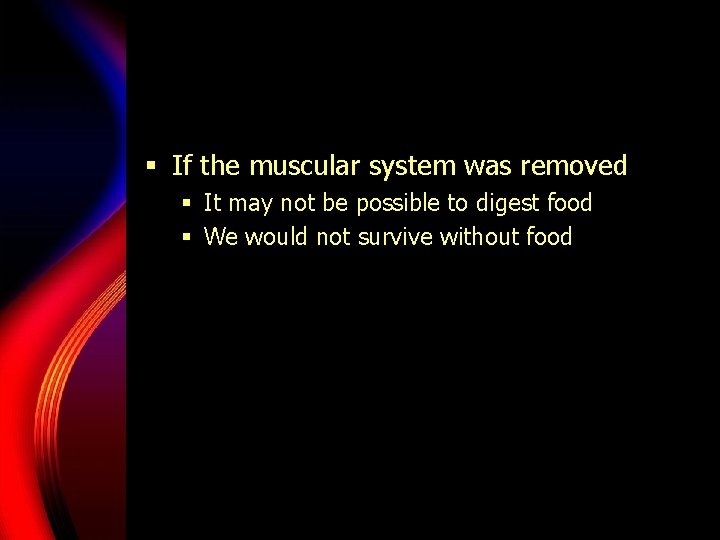 ▪ If the muscular system was removed
 ▪ It may not be possible to digest food
 ▪ We would not survive without food